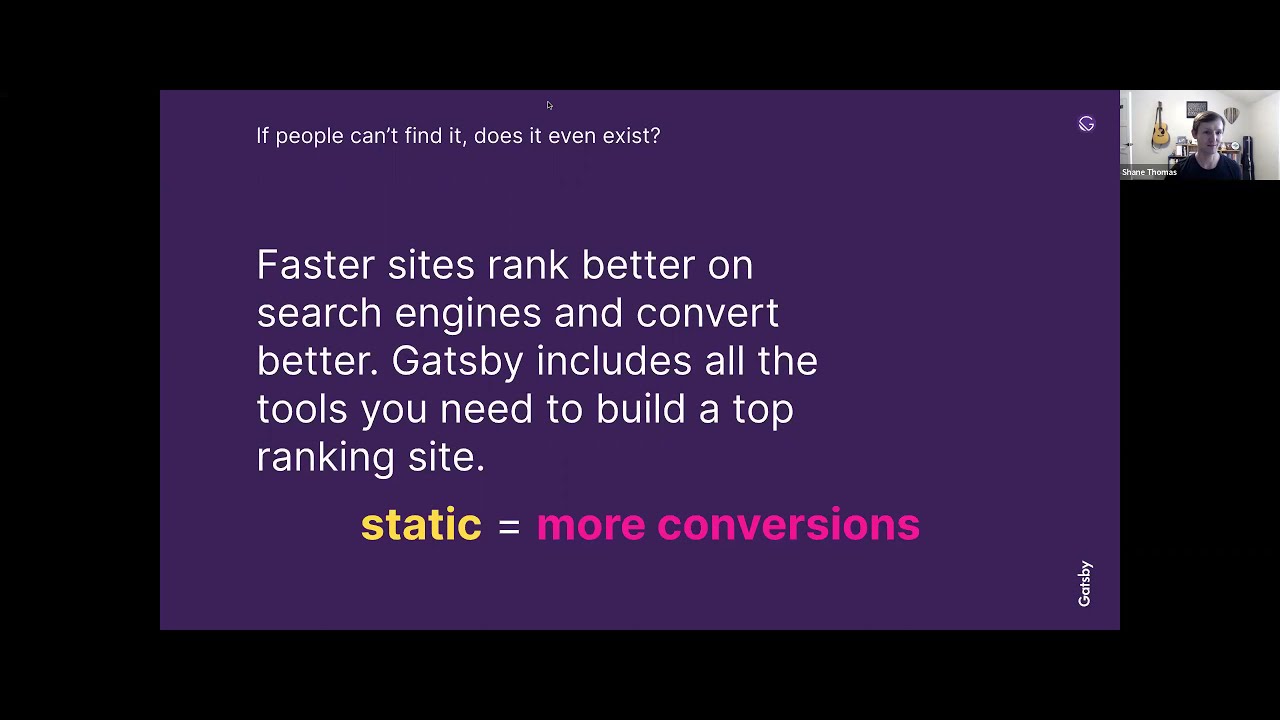 If people can't find it, does it even exist?

Faster sites rank better on search engines and convert better. Gatsby includes all the tools you need to build a top ranking site.

static = more conversions

Gatsby

Shane Thomas